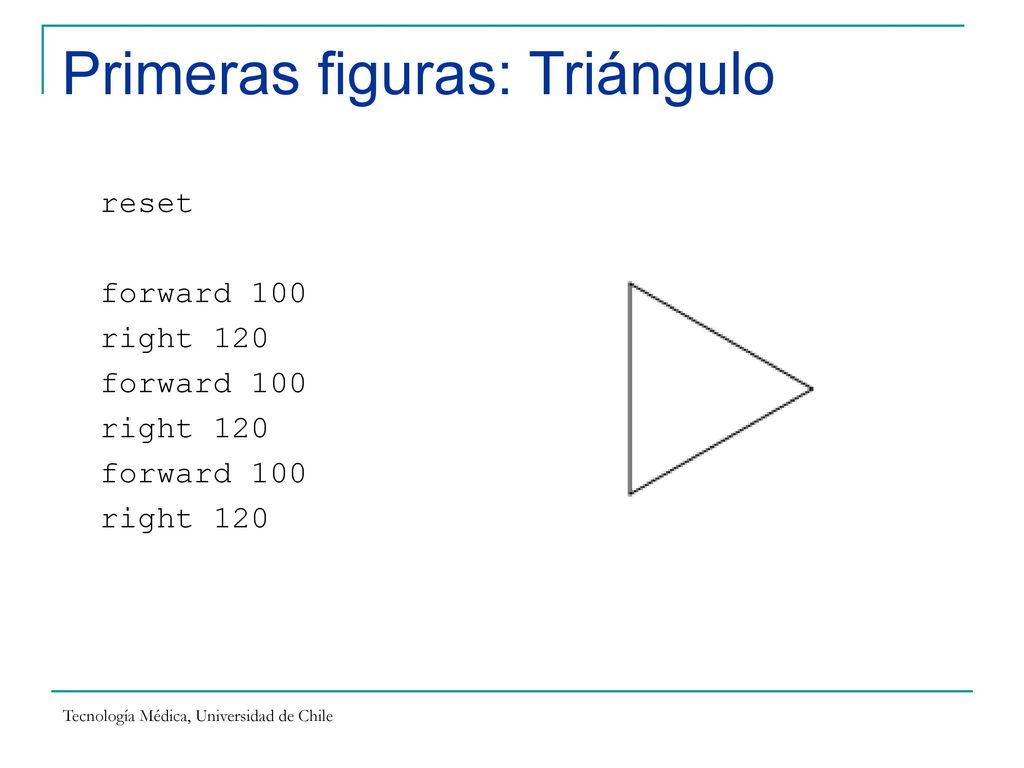 Primeras figuras: Triángulo

reset

forward 100
right 120
forward 100
right 120
forward 100
right 120

Tecnología Médica, Universidad de Chile